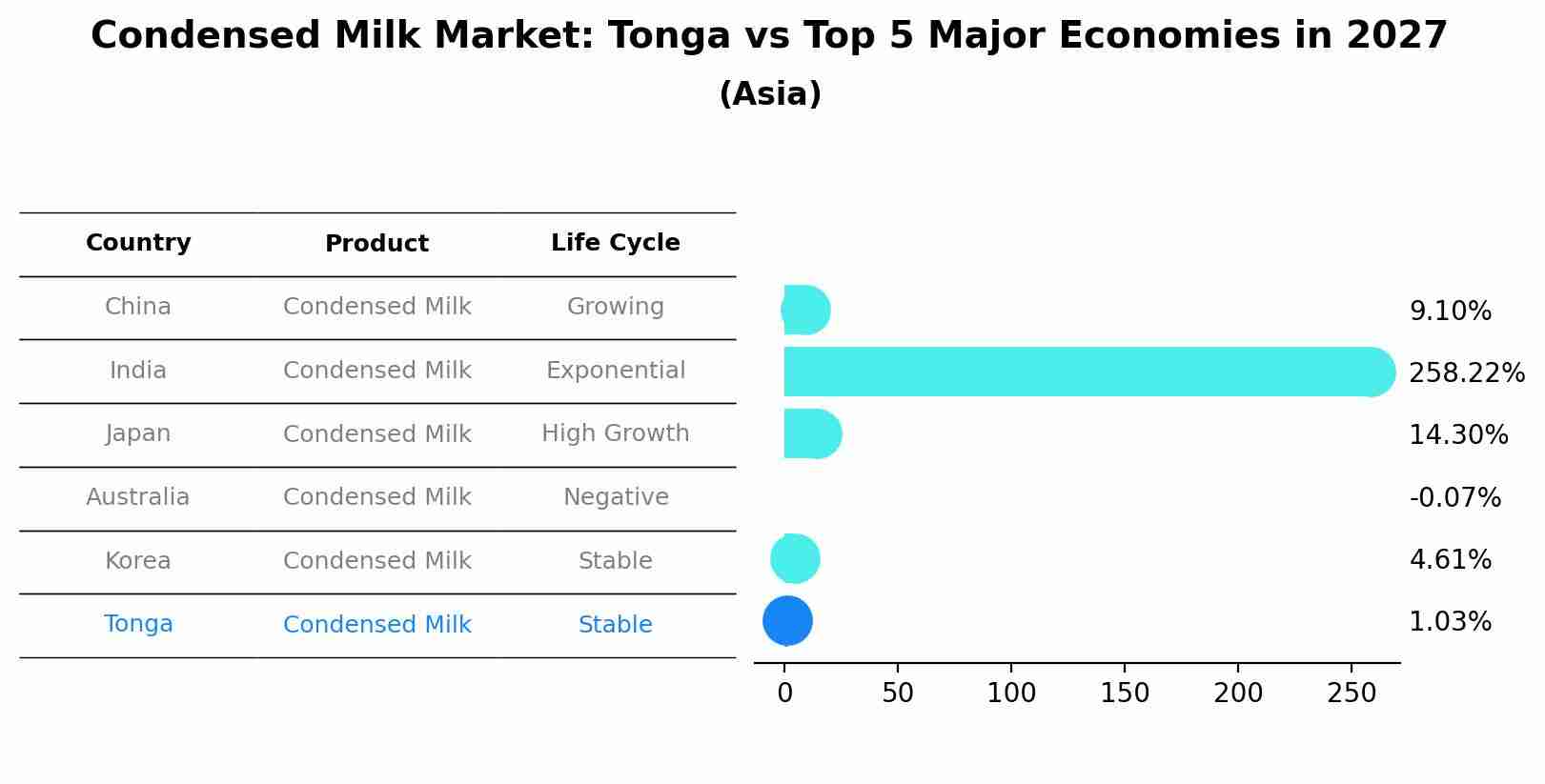 Condensed Milk Market: Tonga vs Top 5 Major Economies in 2027
(Asia)

| Country | Product | Life Cycle |
|---|---|---|
| China | Condensed Milk | Growing |
| India | Condensed Milk | Exponential |
| Japan | Condensed Milk | High Growth |
| Australia | Condensed Milk | Negative |
| Korea | Condensed Milk | Stable |
| Tonga | Condensed Milk | Stable |

9.10%
258.22%
14.30%
-0.07%
4.61%
1.03%

0 50 100 150 200 250